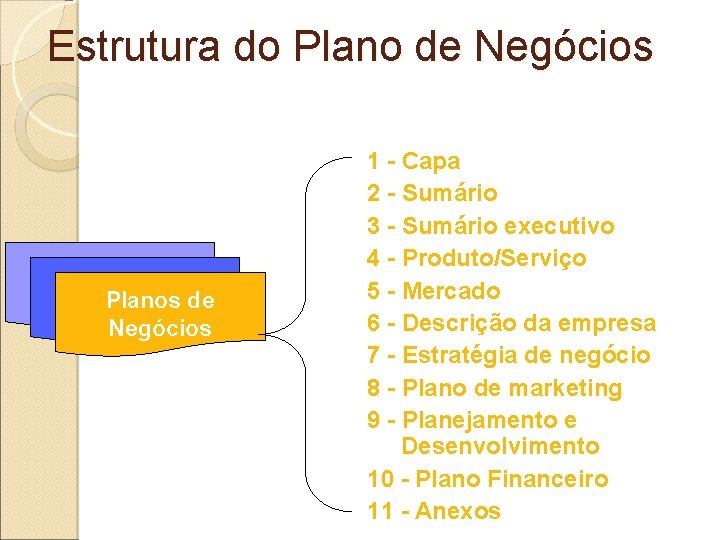 Estrutura do Plano de Negócios

Planos de Negócios

1 - Capa
2 - Sumário
3 - Sumário executivo
4 - Produto/Serviço
5 - Mercado
6 - Descrição da empresa
7 - Estratégia de negócio
8 - Plano de marketing
9 - Planejamento e Desenvolvimento
10 - Plano Financeiro
11 - Anexos